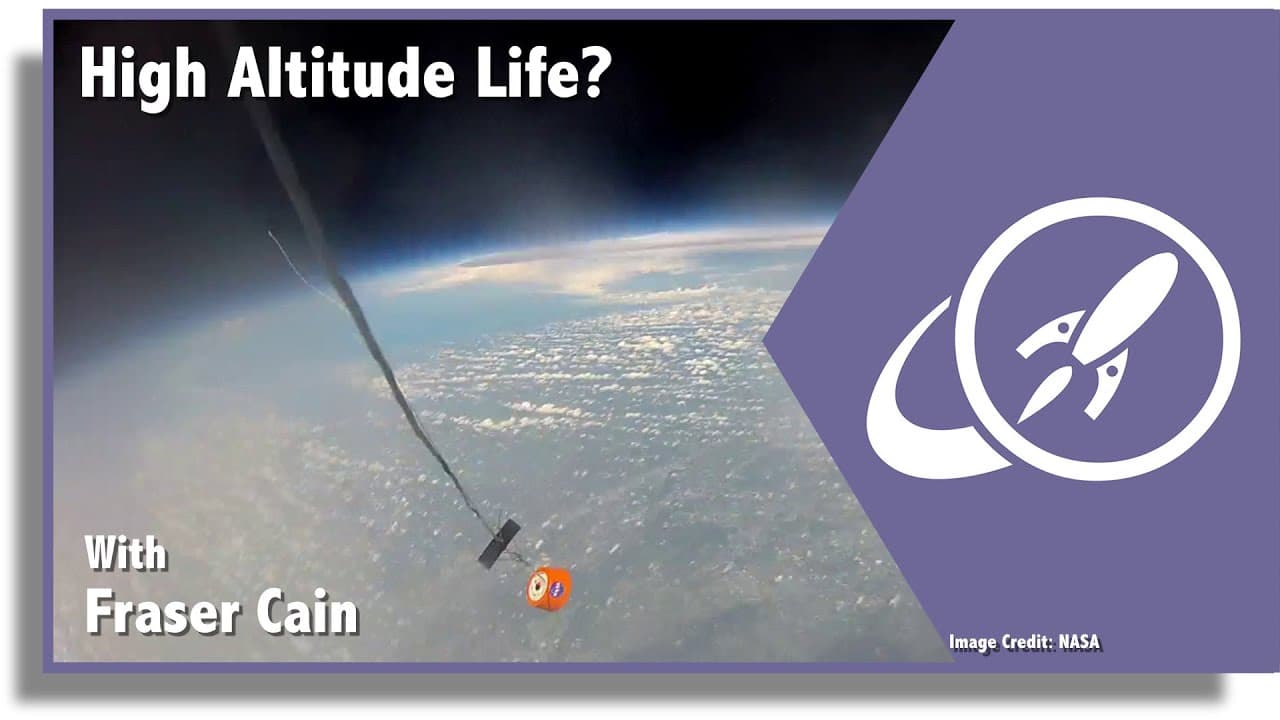 High Altitude Life?

With
Fraser Cain

Image Credit: NASA